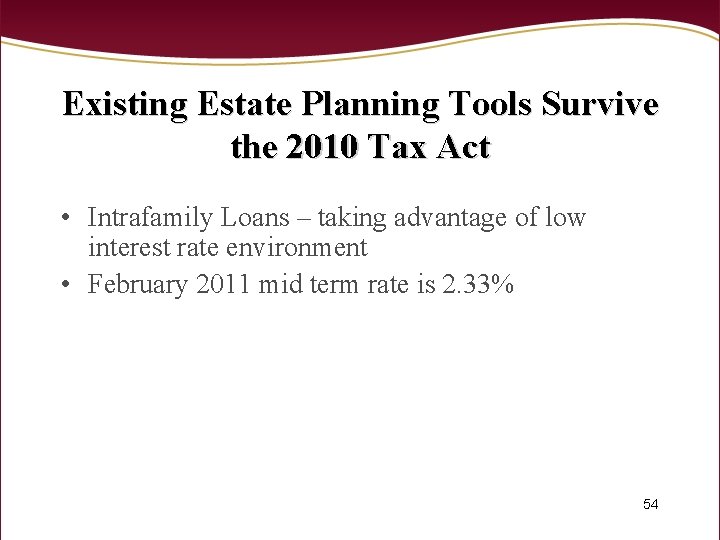 Existing Estate Planning Tools Survive the 2010 Tax Act

• Intrafamily Loans – taking advantage of low interest rate environment
• February 2011 mid term rate is 2.33%

54